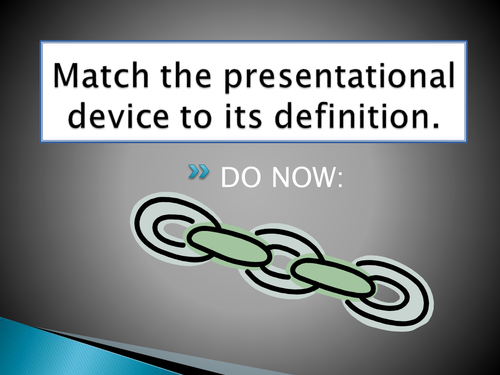 Match the presentational device to its definition.

DO NOW: